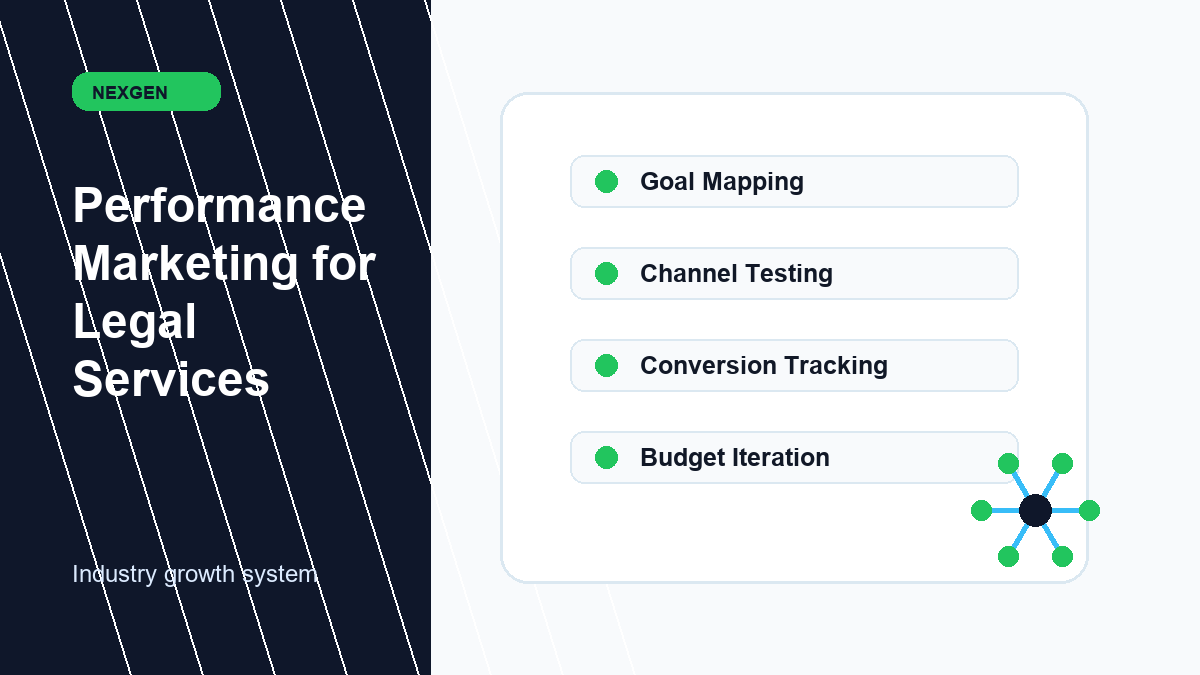 NEXGEN

Performance Marketing for Legal Services

Industry growth system

Goal Mapping

Channel Testing

Conversion Tracking

Budget Iteration